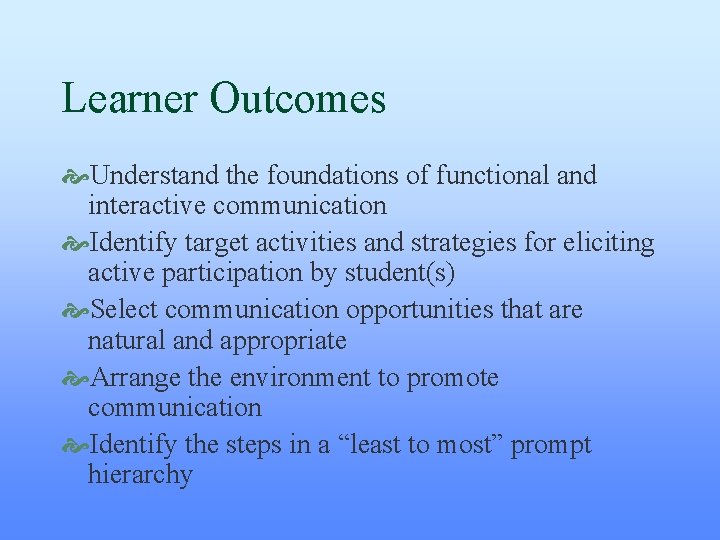 Learner Outcomes

Understand the foundations of functional and interactive communication

Identify target activities and strategies for eliciting active participation by student(s)

Select communication opportunities that are natural and appropriate

Arrange the environment to promote communication

Identify the steps in a “least to most” prompt hierarchy